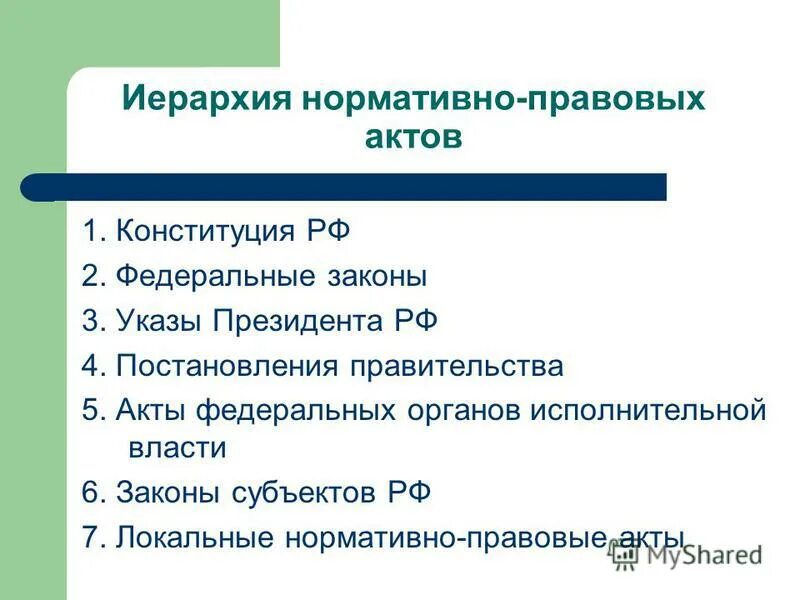 Иерархия нормативно-правовых актов

1. Конституция РФ
2. Федеральные законы
3. Указы Президента РФ
4. Постановления правительства
5. Акты федеральных органов исполнительной власти
6. Законы субъектов РФ
7. Локальные нормативно-правовые акты

MyShared